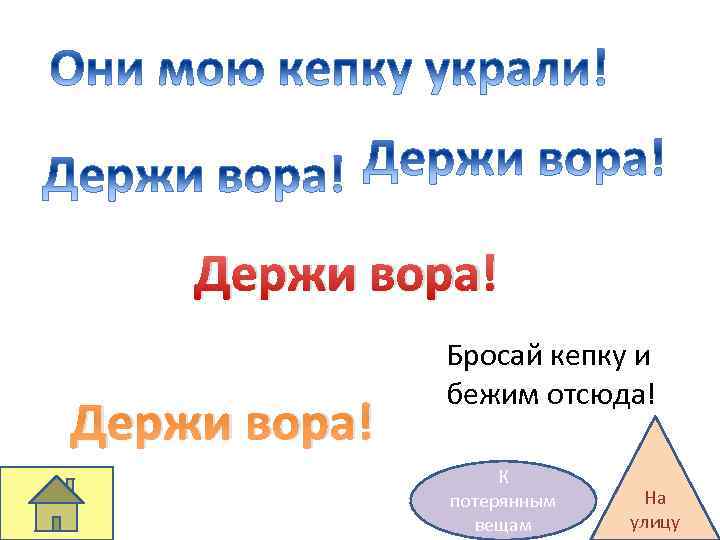 Они мою кепку украли!

Держи вора! Держи вора!

Держи вора!

Бросай кепку и бежим отсюда!

Держи вора!

К потерянным вещам

На улицу